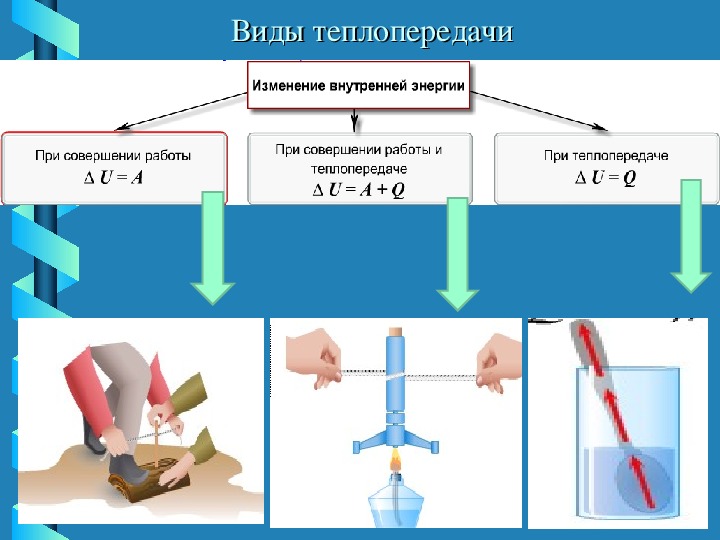 Виды теплопередачи

Изменение внутренней энергии

При совершении работы
$\Delta U = A$

При совершении работы и теплопередаче
$\Delta U = A + Q$

При теплопередаче
$\Delta U = Q$